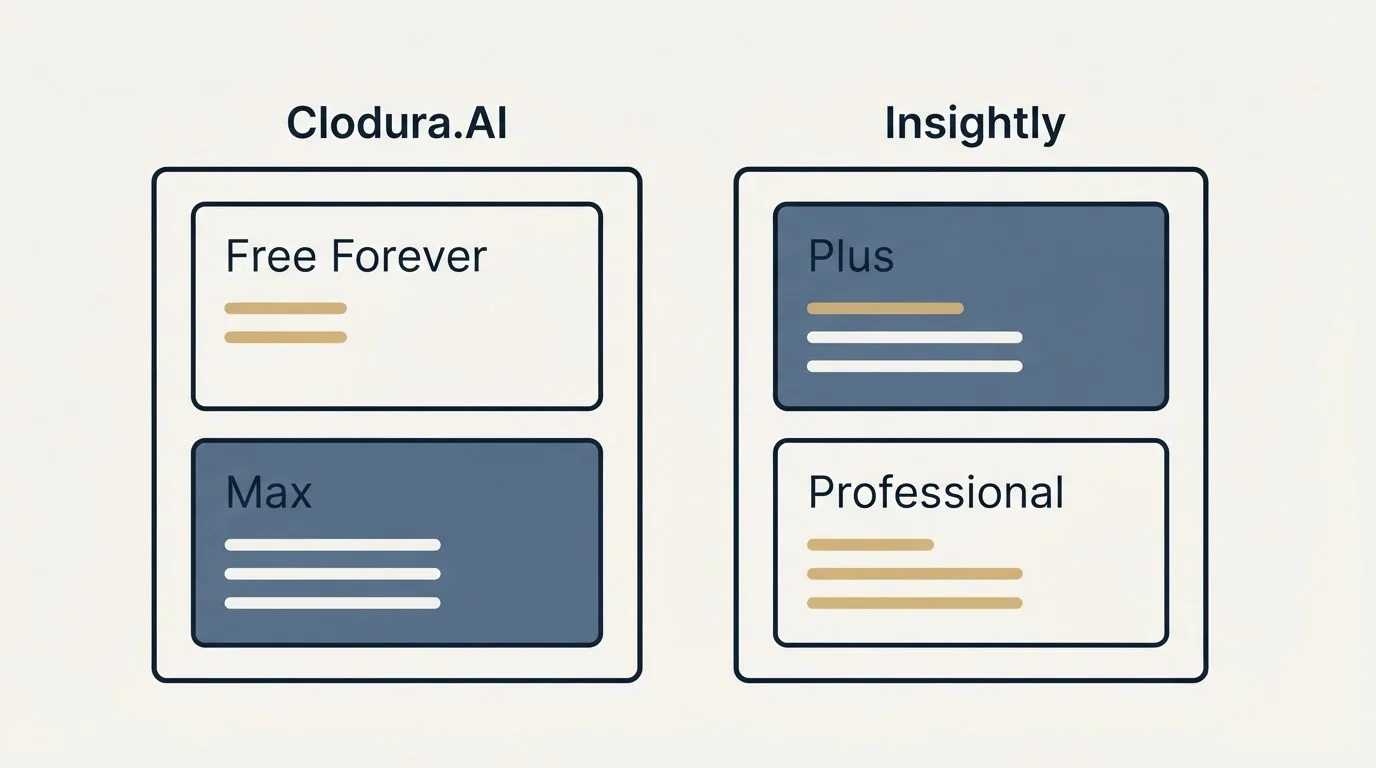 Clodura.AI

Free Forever

Max

Insightly

Plus

Professional